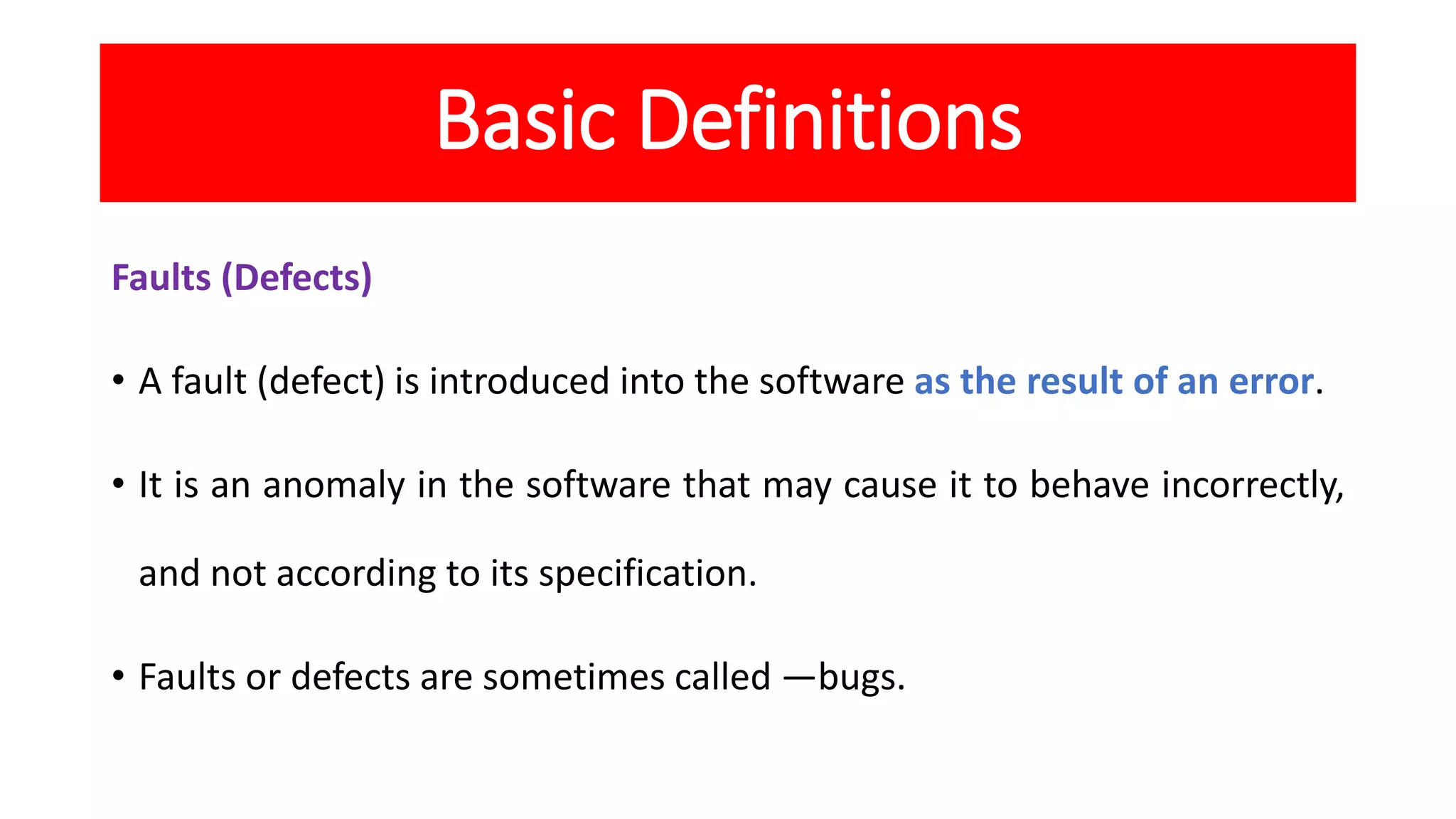 Basic Definitions

Faults (Defects)

• A fault (defect) is introduced into the software as the result of an error.

• It is an anomaly in the software that may cause it to behave incorrectly, and not according to its specification.

• Faults or defects are sometimes called —bugs.